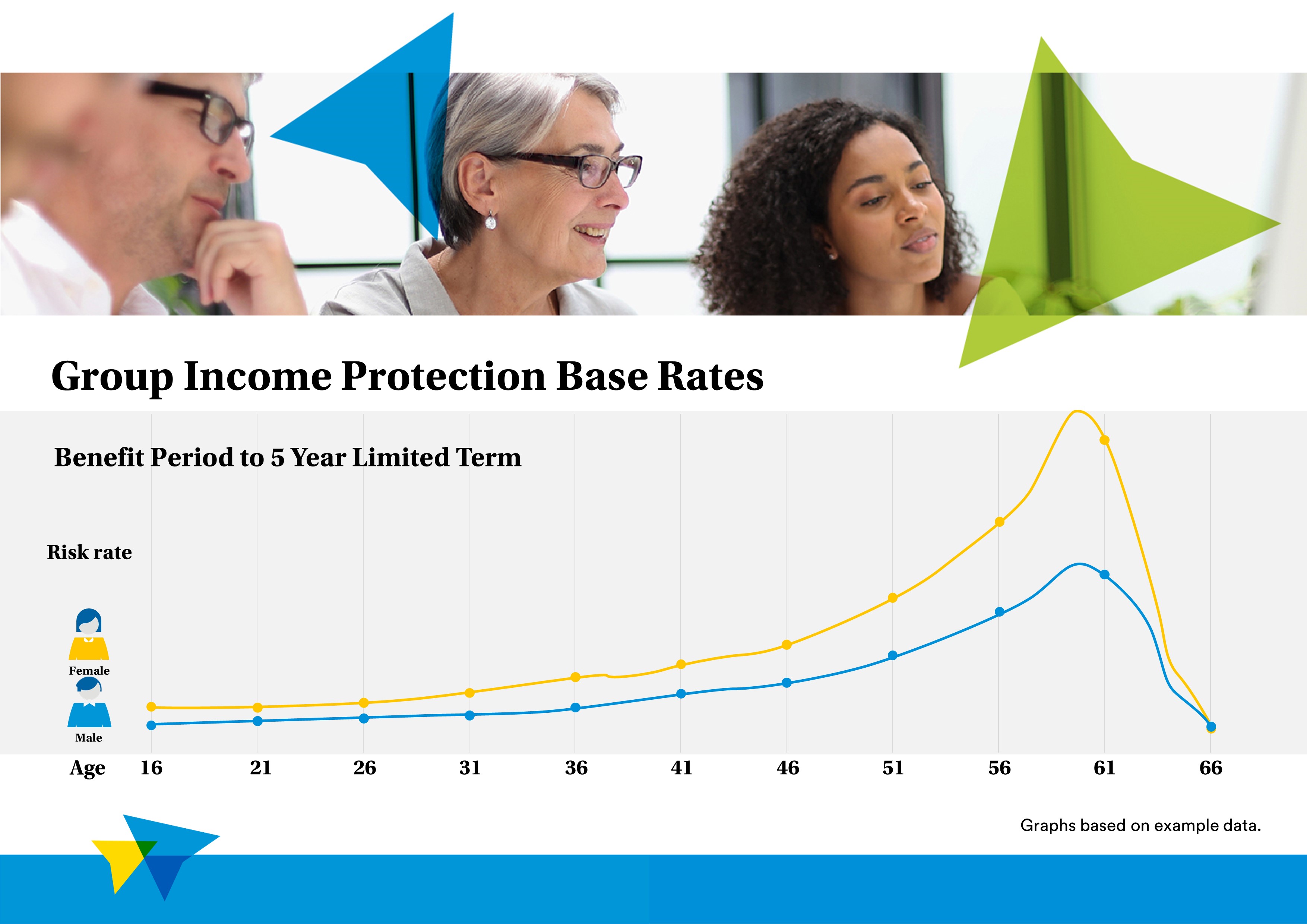 Group Income Protection Base Rates

Benefit Period to 5 Year Limited Term

Risk rate

Female

Male

Age 16 21 26 31 36 41 46 51 56 61 66

Graphs based on example data.